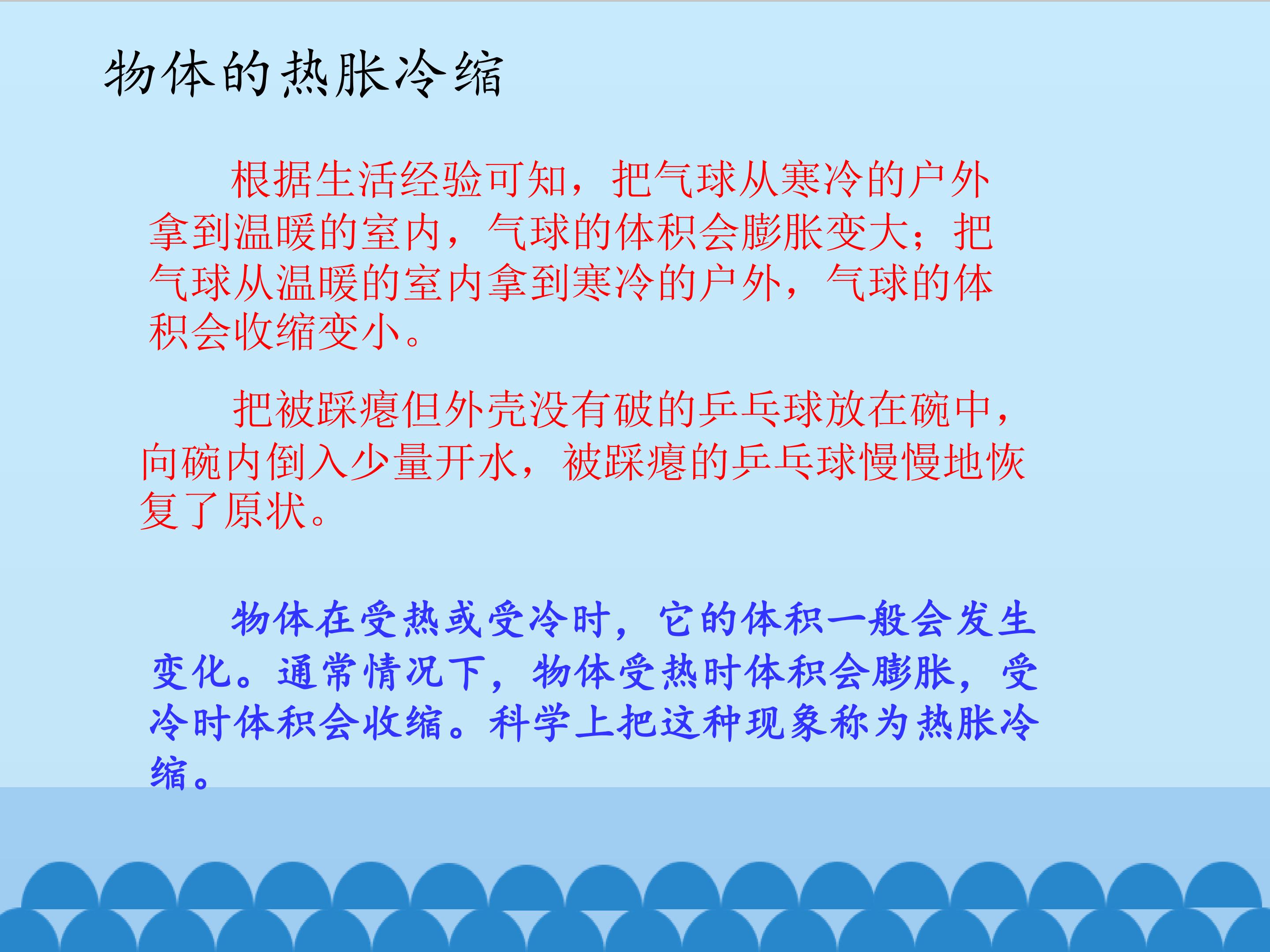 物体的热胀冷缩

根据生活经验可知，把气球从寒冷的户外拿到温暖的室内，气球的体积会膨胀变大；把气球从温暖的室内拿到寒冷的户外，气球的体积会收缩变小。

把被踩瘪但外壳没有破的乒乓球放在碗中，向碗内倒入少量开水，被踩瘪的乒乓球慢慢地恢复了原状。

物体在受热或受冷时，它的体积一般会发生变化。通常情况下，物体受热时体积会膨胀，受冷时体积会收缩。科学上把这种现象称为热胀冷缩。